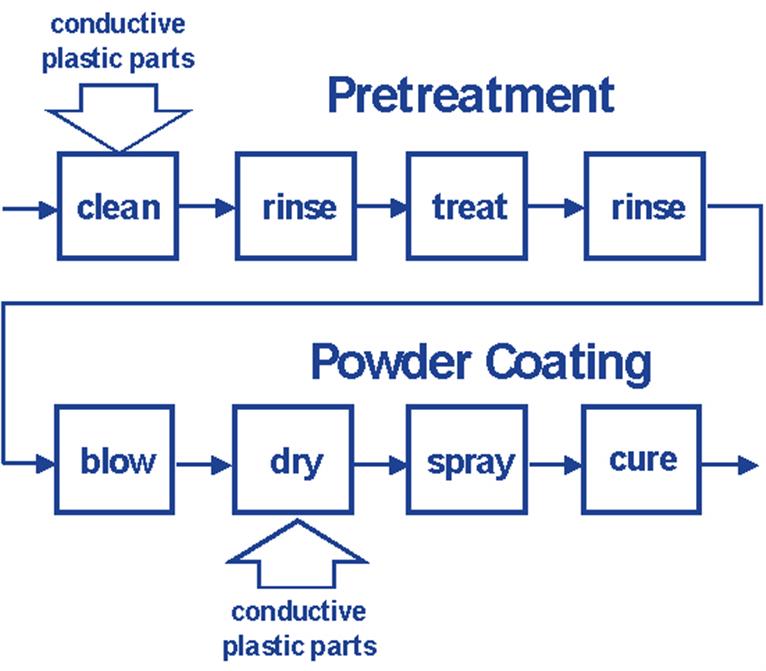 conductive plastic parts

Pretreatment

clean

rinse

treat

rinse

Powder Coating

blow

dry

spray

cure

conductive plastic parts